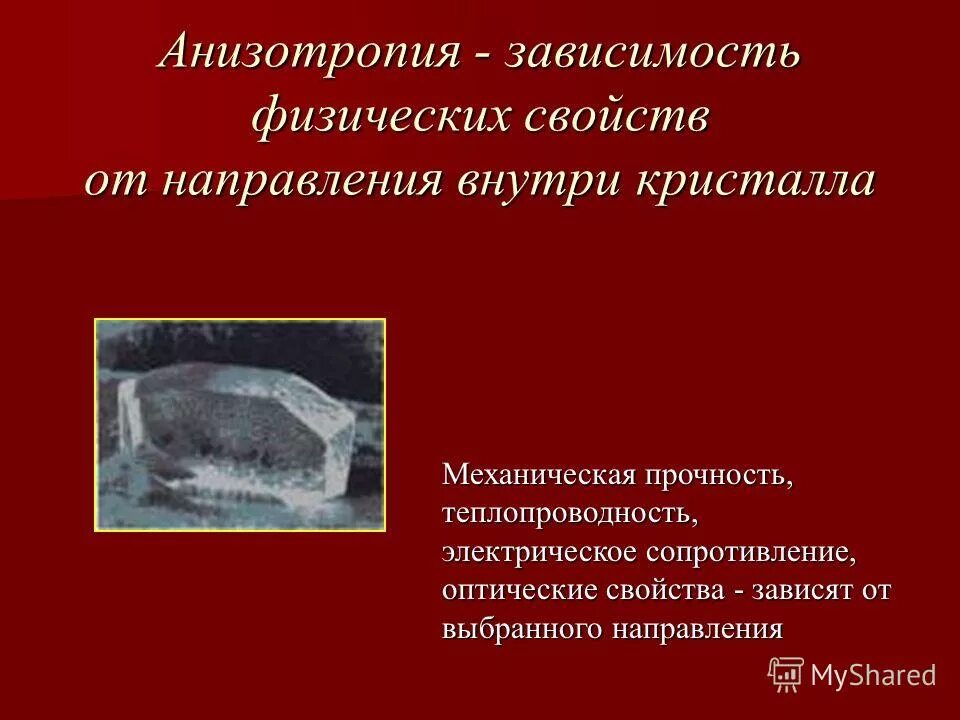 Анизотропия - зависимость физических свойств от направления внутри кристалла

Механическая прочность, теплопроводность, электрическое сопротивление, оптические свойства - зависят от выбранного направления

MyShared